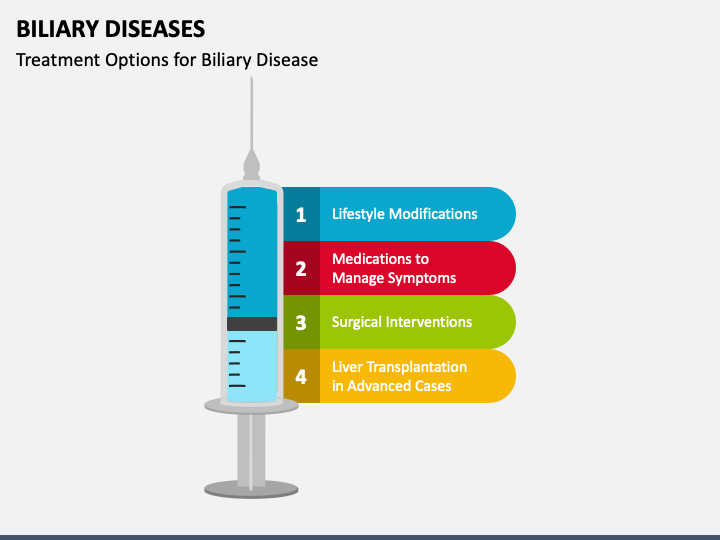 BILIARY DISEASES

Treatment Options for Biliary Disease

1 Lifestyle Modifications

2 Medications to Manage Symptoms

3 Surgical Interventions

4 Liver Transplantation in Advanced Cases